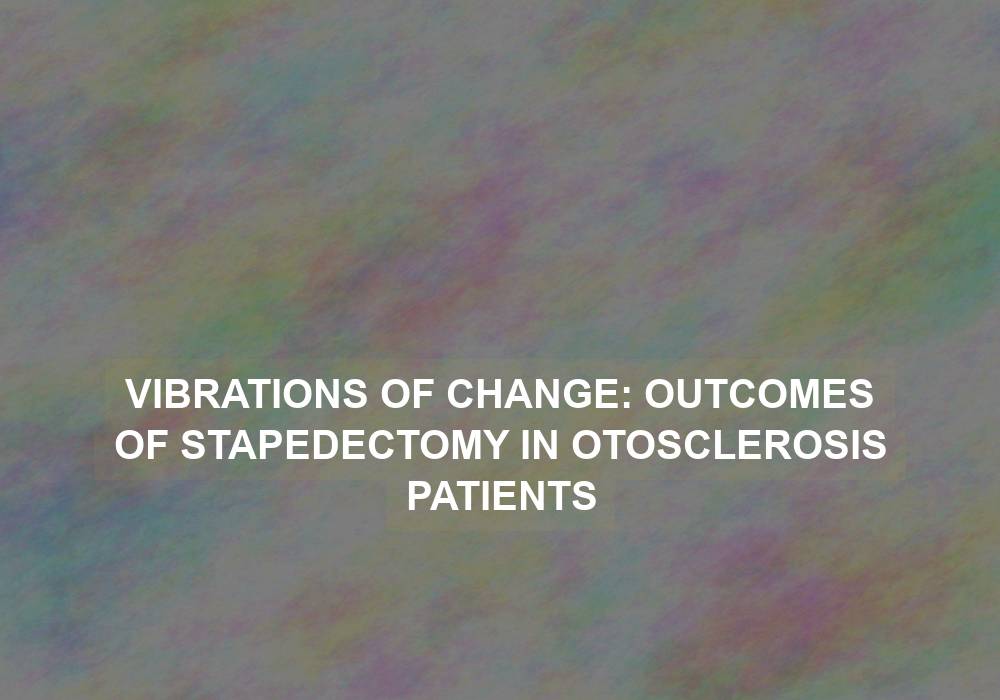 VIBRATIONS OF CHANGE: OUTCOMES OF STAPEDECTOMY IN OTOSCLEROSIS PATIENTS